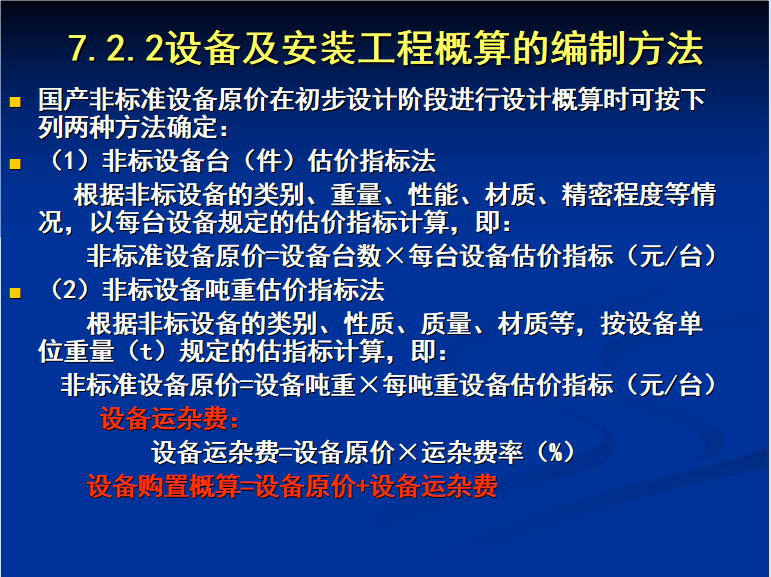 7.2.2设备及安装工程概算的编制方法

国产非标准设备原价在初步设计阶段进行设计概算时可按下列两种方法确定：

（1）非标设备台（件）估价指标法

根据非标设备的类别、重量、性能、材质、精密程度等情况，以每台设备规定的估价指标计算，即：

非标准设备原价=设备台数×每台设备估价指标（元/台）

（2）非标设备吨重估价指标法

根据非标设备的类别、性质、质量、材质等，按设备单位重量（t）规定的估指标计算，即：

非标准设备原价=设备吨重×每吨重设备估价指标（元/台）

设备运杂费：

设备运杂费=设备原价×运杂费率（%）

设备购置概算=设备原价+设备运杂费